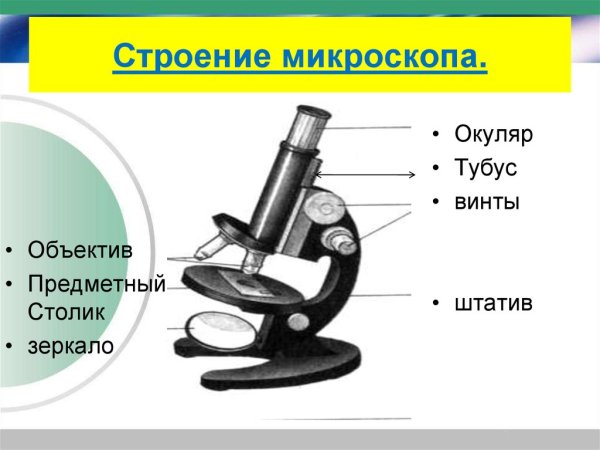 Строение микроскопа.

• Окуляр
• Тубус
• винты

• штатив

• Объектив
• Предметный Столик
• зеркало